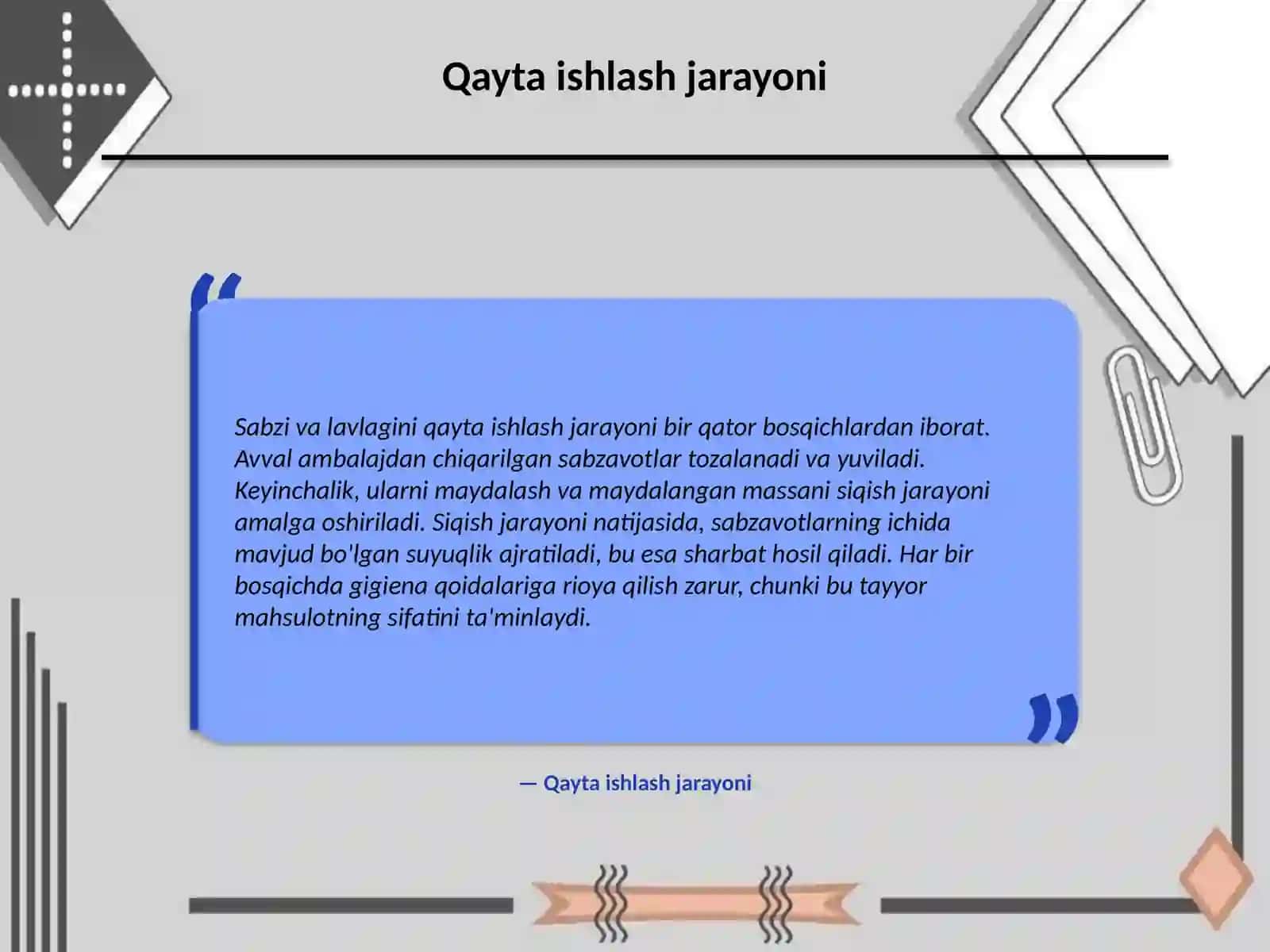 Qayta ishlash jarayoni

“

Sabzi va lavlagini qayta ishlash jarayoni bir qator bosqichlardan iborat. Avval ambalajdan chiqarilgan sabzavotlar tozalanadi va yuviladi. Keyinchalik, ularni maydalash va maydalangan massani siqish jarayoni amalga oshiriladi. Siqish jarayoni natijasida, sabzavotlarning ichida mavjud bo'lgan suyuqlik ajratiladi, bu esa sharbat hosil qiladi. Har bir bosqichda gigiena qoidalariga rioya qilish zarur, chunki bu tayyor mahsulotning sifatini ta'minlaydi.

”

— Qayta ishlash jarayoni